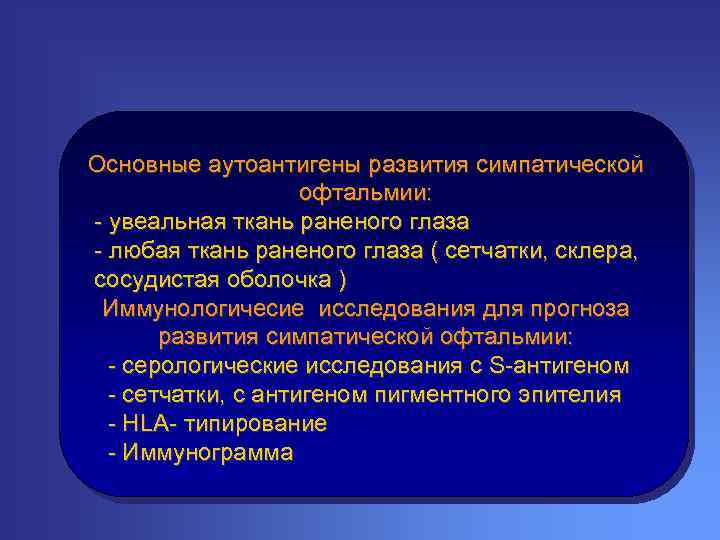 Основные аутоантигены развития симпатической офтальмии:
- увеальная ткань раненого глаза
- любая ткань раненого глаза ( сетчатки, склера, сосудистая оболочка )
Иммунологичесие исследования для прогноза развития симпатической офтальмии:
- серологические исследования с S-антигеном
- сетчатки, с антигеном пигментного эпителия
- HLA- типирование
- Иммунограмма